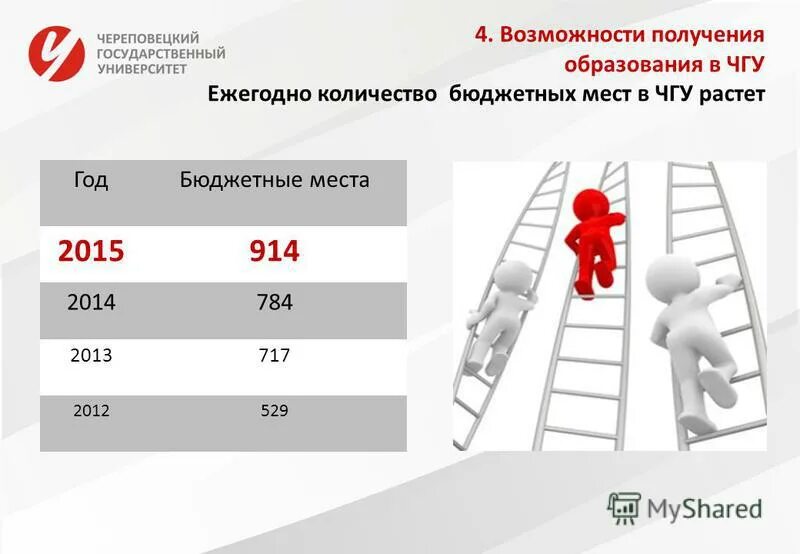 ЧЕРЕПОВЕЦКИЙ ГОСУДАРСТВЕННЫЙ УНИВЕРСИТЕТ

4. Возможности получения образования в ЧГУ

Ежегодно количество бюджетных мест в ЧГУ растет

| Год | Бюджетные места |
|---|---|
| 2015 | 914 |
| 2014 | 784 |
| 2013 | 717 |
| 2012 | 529 |

MyShared